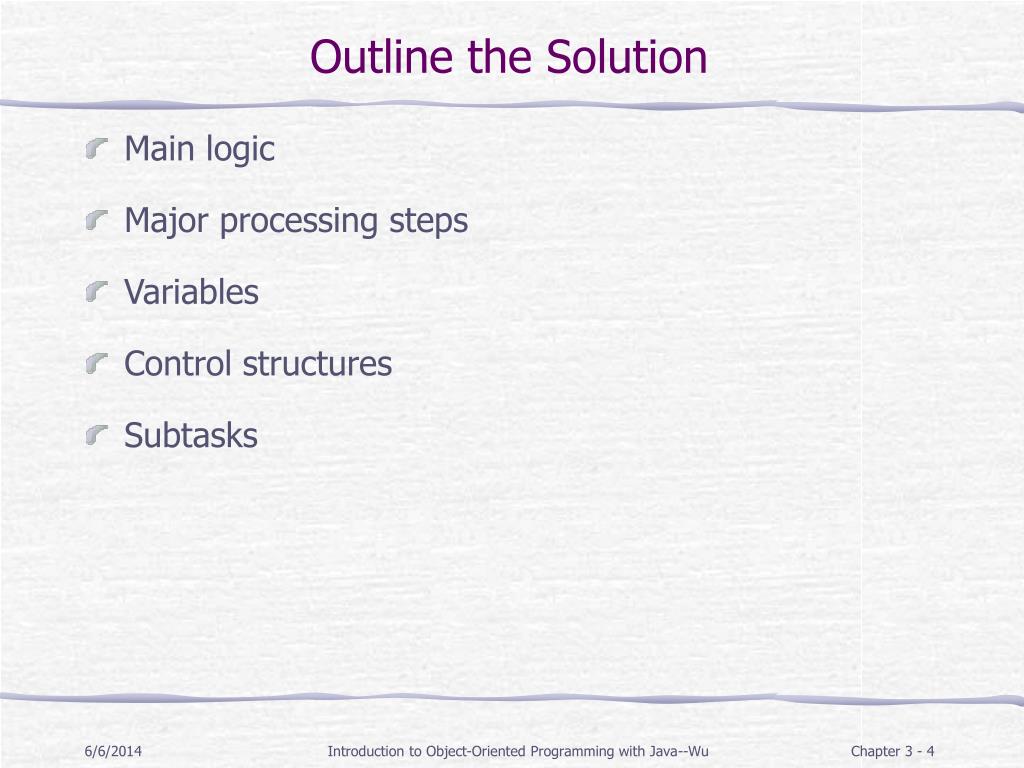 Outline the Solution

Main logic

Major processing steps

Variables

Control structures

Subtasks

6/6/2014

Introduction to Object-Oriented Programming with Java--Wu

Chapter 3 - 4